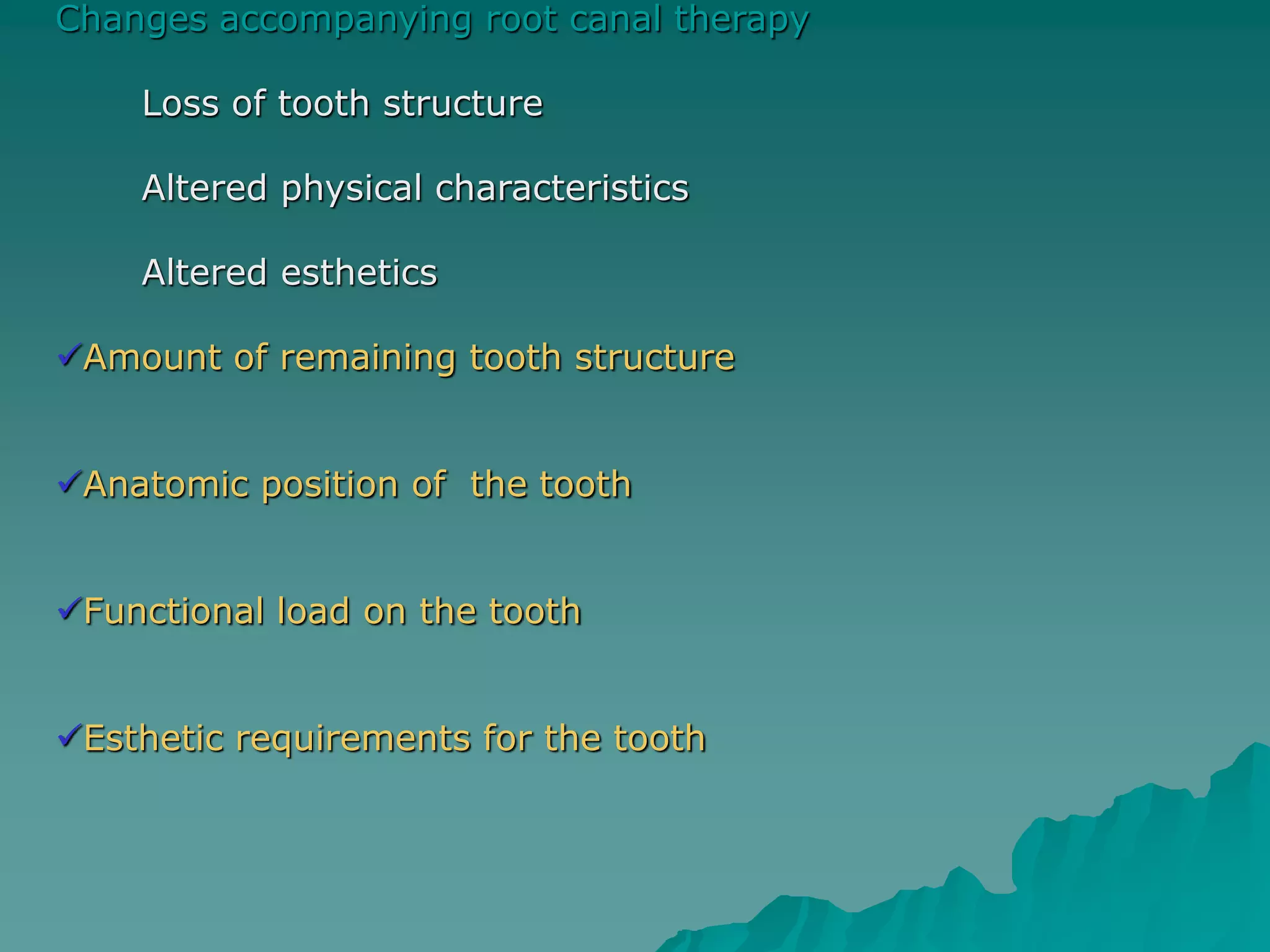 Changes accompanying root canal therapy

Loss of tooth structure

Altered physical characteristics

Altered esthetics

✓Amount of remaining tooth structure

✓Anatomic position of the tooth

✓Functional load on the tooth

✓Esthetic requirements for the tooth